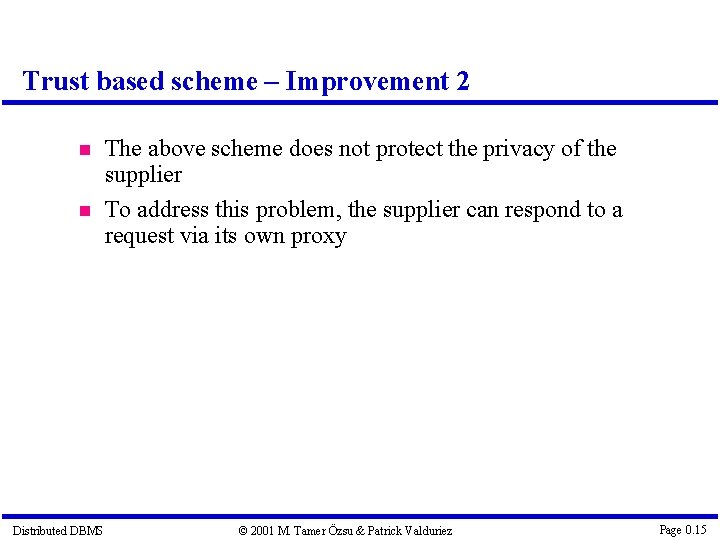 Trust based scheme – Improvement 2

The above scheme does not protect the privacy of the supplier

To address this problem, the supplier can respond to a request via its own proxy

Distributed DBMS

© 2001 M. Tamer Özsu & Patrick Valduriez

Page 0.15